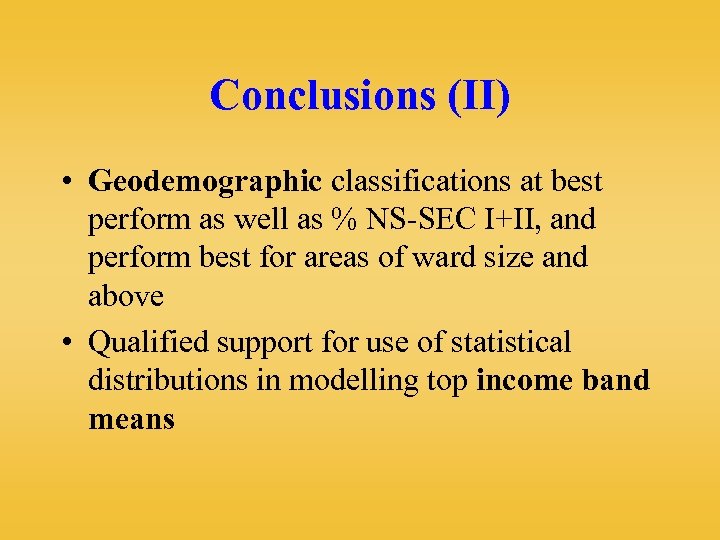 Conclusions (II)

• Geodemographic classifications at best perform as well as % NS-SEC I+II, and perform best for areas of ward size and above

• Qualified support for use of statistical distributions in modelling top income band means